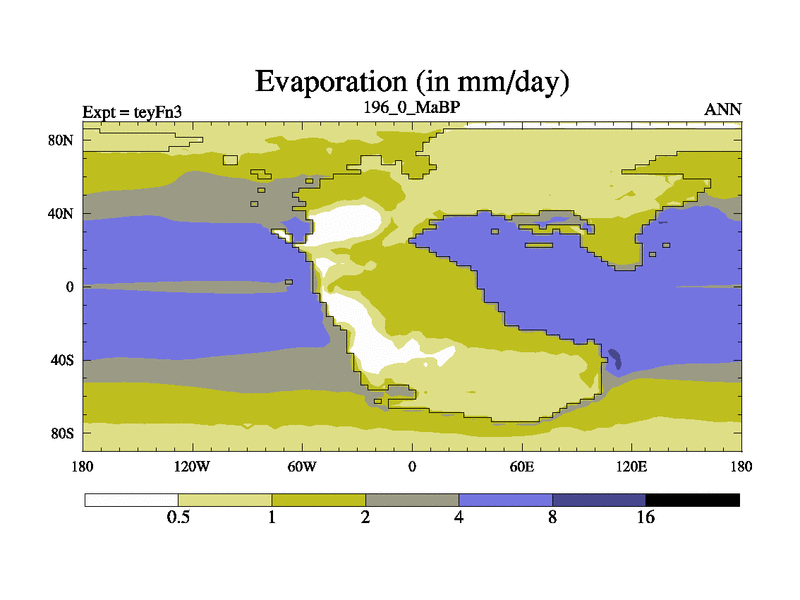 Evaporation (in mm/day)

Expt = teyFn3

196_0_MaBP

ANN

80N
40N
0
40S
80S

180
120W
60W
0
60E
120E
180

0.5
1
2
4
8
16